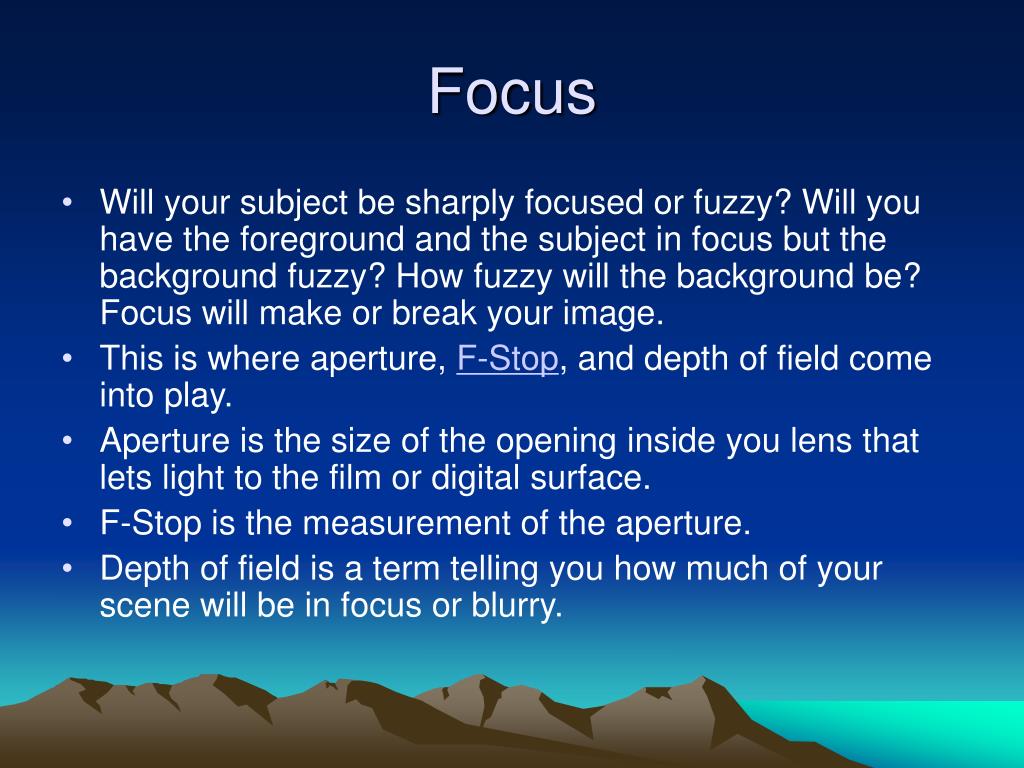 Focus

• Will your subject be sharply focused or fuzzy? Will you have the foreground and the subject in focus but the background fuzzy? How fuzzy will the background be? Focus will make or break your image.
• This is where aperture, F-Stop, and depth of field come into play.
• Aperture is the size of the opening inside you lens that lets light to the film or digital surface.
• F-Stop is the measurement of the aperture.
• Depth of field is a term telling you how much of your scene will be in focus or blurry.